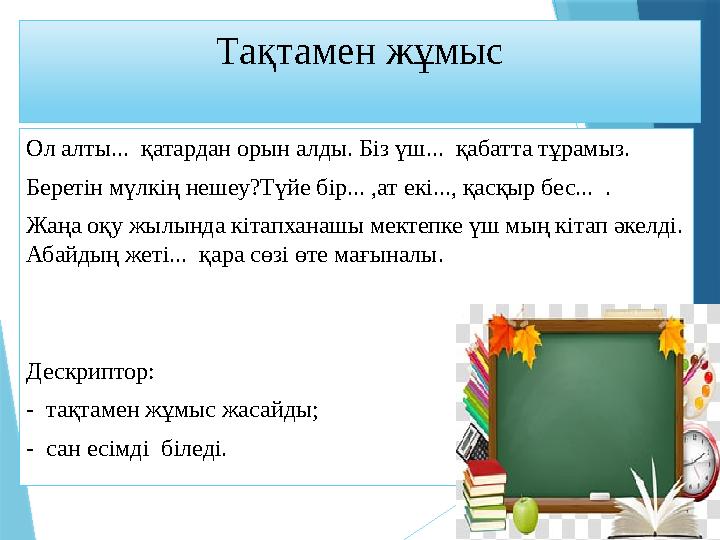 Тақтамен жұмыс

Ол алты... қатардан орын алды. Біз үш... қабатта тұрамыз.

Беретін мүлкің нешеу?Түйе бір... ,ат екі..., қасқыр бес... .

Жаңа оқу жылында кітапханашы мектепке үш мың кітап әкелді. Абайдың жеті... қара сөзі өте мағыналы.

Дескриптор:

- тақтамен жұмыс жасайды;

- сан есімді біледі.